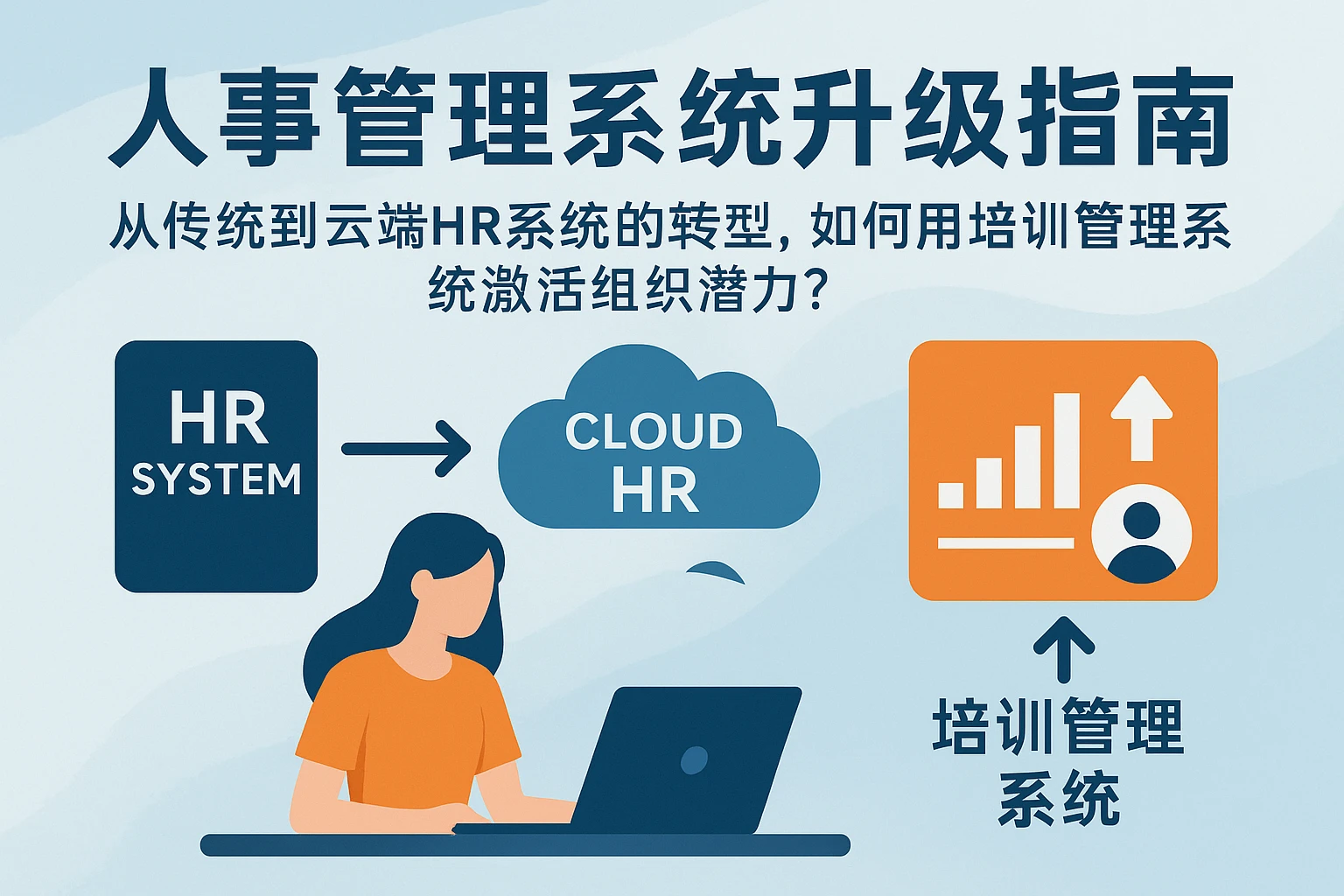 人事管理系统升级指南

从传统到云端HR系统的转型，如何用培训管理系统激活组织潜力？

HR SYSTEM

CLOUD HR

培训管理系统